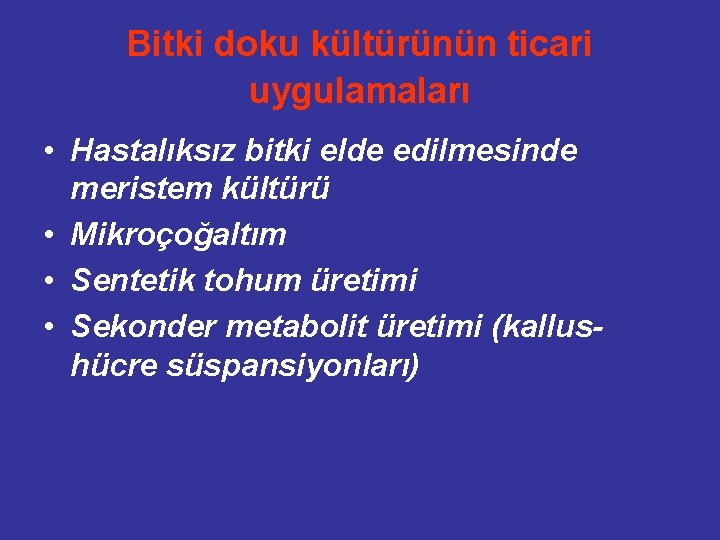 Bitki doku kültürünün ticari uygulamaları

• Hastalıksız bitki elde edilmesinde meristem kültürü
• Mikroçoğaltım
• Sentetik tohum üretimi
• Sekonder metabolit üretimi (kallus-hücre süspansiyonları)